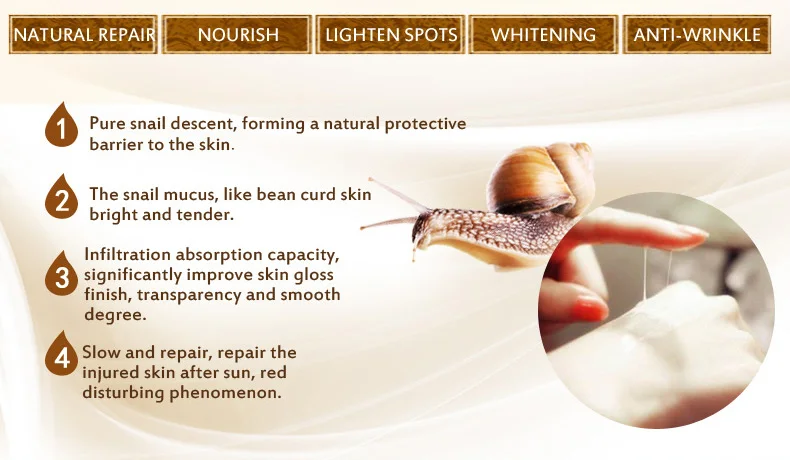 NATURAL REPAIR NOURISH LIGHTEN SPOTS WHITENING ANTI-WRINKLE

1 Pure snail descent, forming a natural protective barrier to the skin.

2 The snail mucus, like bean curd skin bright and tender.

3 Infiltration absorption capacity, significantly improve skin gloss finish, transparency and smooth degree.

4 Slow and repair, repair the injured skin after sun, red disturbing phenomenon.